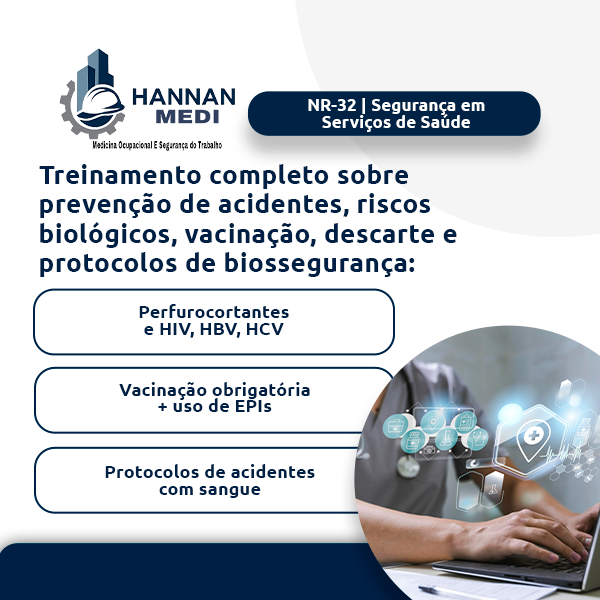 HANNAN
MEDI
Medicina Ocupacional E Segurança do Trabalho

NR-32 | Segurança em Serviços de Saúde

Treinamento completo sobre prevenção de acidentes, riscos biológicos, vacinação, descarte e protocolos de biossegurança:

Perfurocortantes
e HIV, HBV, HCV

Vacinação obrigatória
+ uso de EPIs

Protocolos de acidentes
com sangue